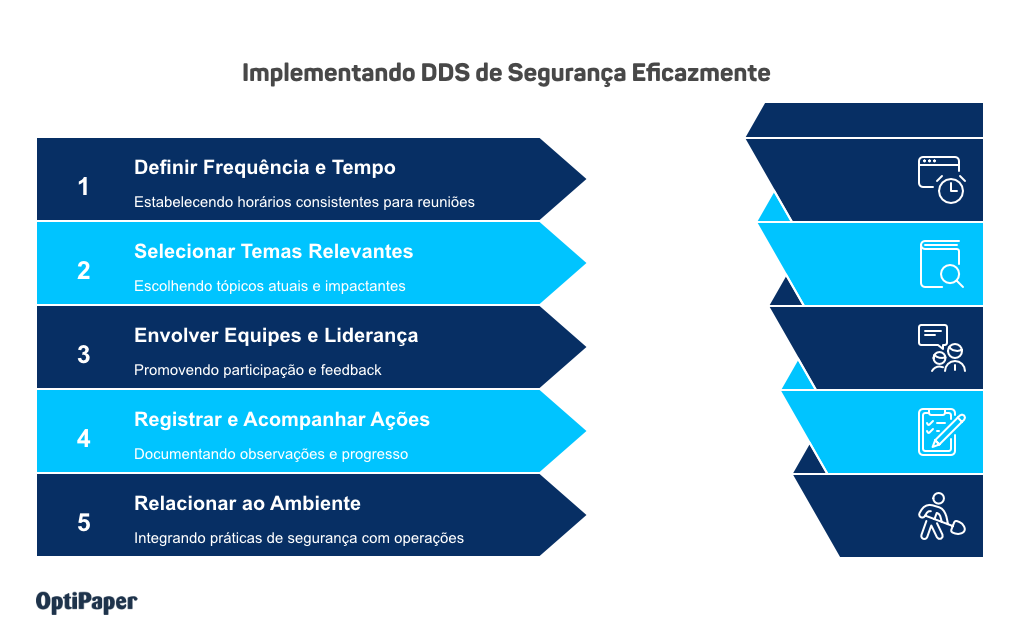 Implementando DDS de Segurança Eficazmente

1
Definir Frequência e Tempo
Estabelecendo horários consistentes para reuniões

2
Selecionar Temas Relevantes
Escolhendo tópicos atuais e impactantes

3
Envolver Equipes e Liderança
Promovendo participação e feedback

4
Registrar e Acompanhar Ações
Documentando observações e progresso

5
Relacionar ao Ambiente
Integrando práticas de segurança com operações

OptiPaper